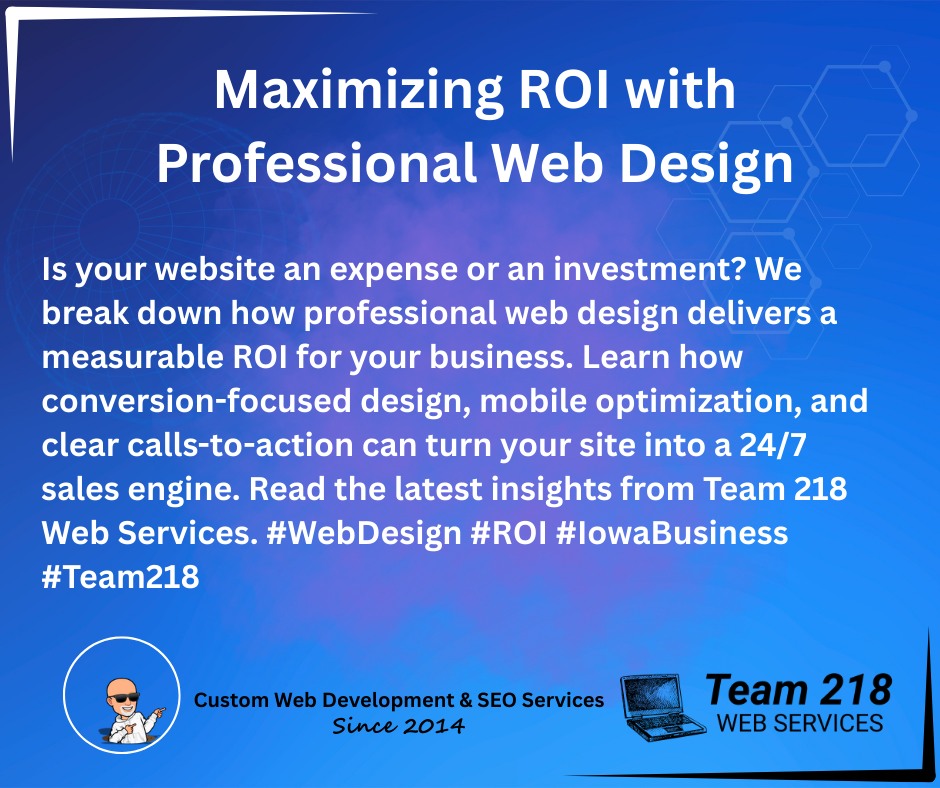 Maximizing ROI with Professional Web Design

Is your website an expense or an investment? We break down how professional web design delivers a measurable ROI for your business. Learn how conversion-focused design, mobile optimization, and clear calls-to-action can turn your site into a 24/7 sales engine. Read the latest insights from Team 218 Web Services. #WebDesign #ROI #IowaBusiness #Team218

Custom Web Development & SEO Services
Since 2014

Team 218
WEB SERVICES